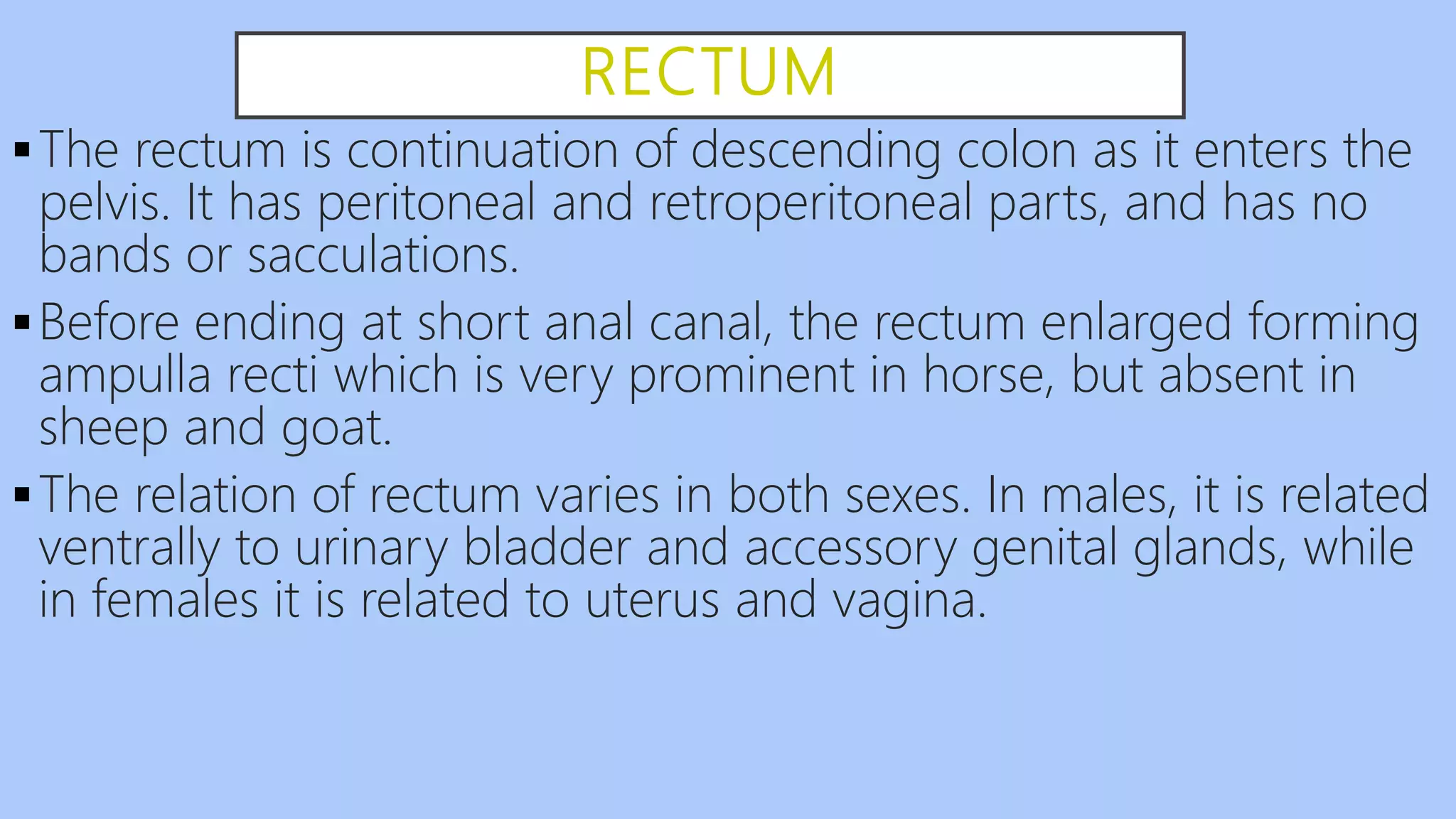 RECTUM

▪ The rectum is continuation of descending colon as it enters the pelvis. It has peritoneal and retroperitoneal parts, and has no bands or sacculations.

▪ Before ending at short anal canal, the rectum enlarged forming ampulla recti which is very prominent in horse, but absent in sheep and goat.

▪ The relation of rectum varies in both sexes. In males, it is related ventrally to urinary bladder and accessory genital glands, while in females it is related to uterus and vagina.